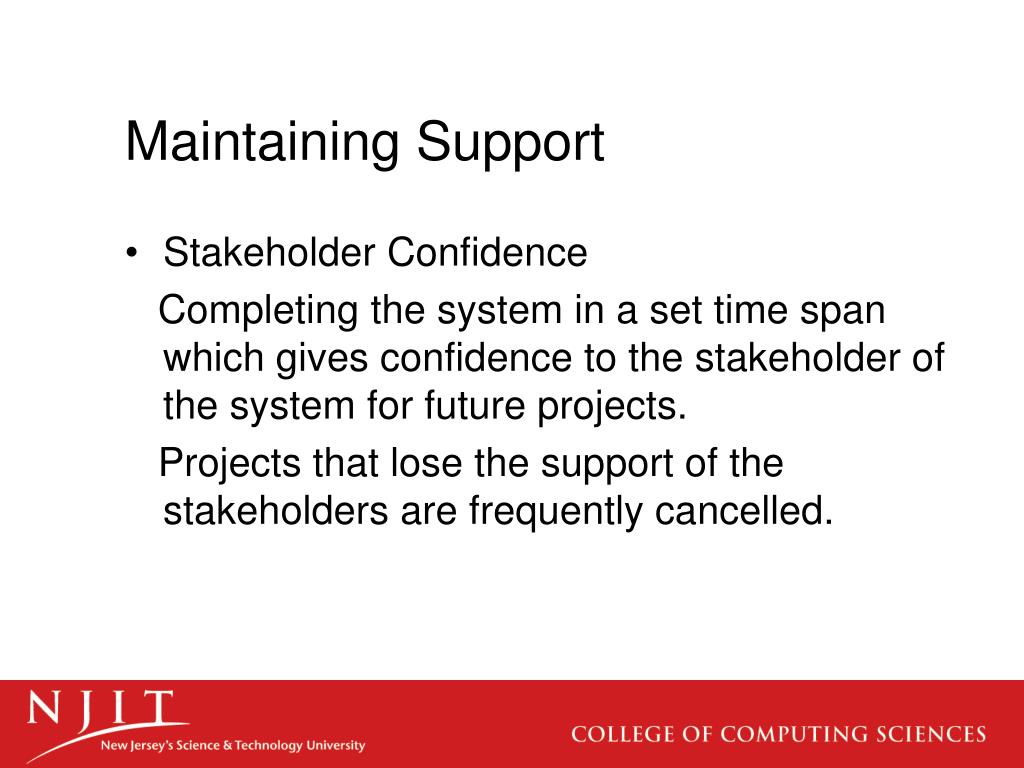 Maintaining Support

• Stakeholder Confidence

Completing the system in a set time span which gives confidence to the stakeholder of the system for future projects.

Projects that lose the support of the stakeholders are frequently cancelled.

NJIT
New Jersey's Science & Technology University

COLLEGE OF COMPUTING SCIENCES